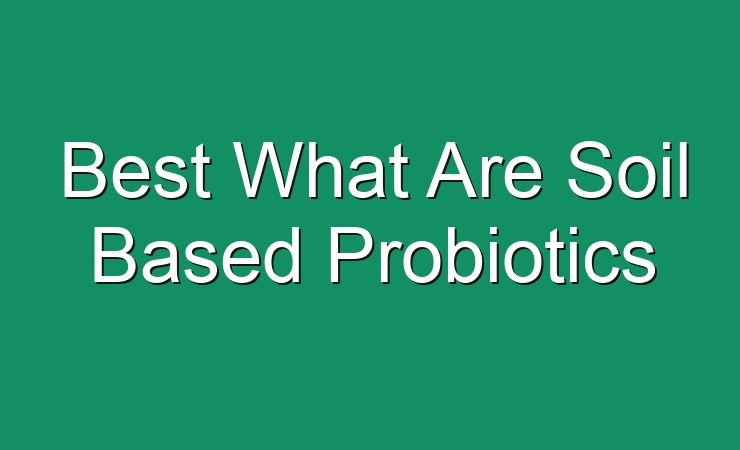 Best What Are Soil Based Probiotics